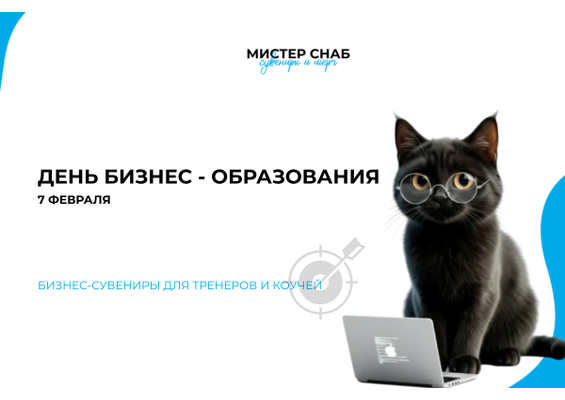 МИСТЕР СНАБ
сувениры и мерч

ДЕНЬ БИЗНЕС - ОБРАЗОВАНИЯ
7 ФЕВРАЛЯ

БИЗНЕС-СУВЕНИРЫ ДЛЯ ТРЕНЕРОВ И КОУЧЕЙ